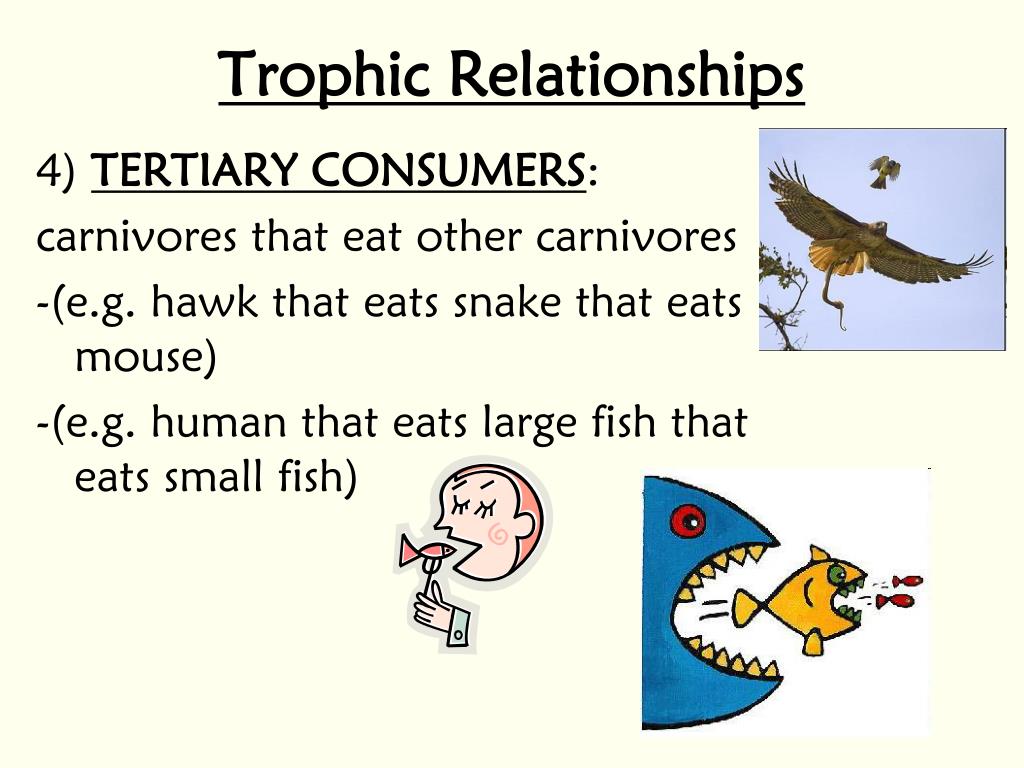 Trophic Relationships

4) TERTIARY CONSUMERS:

carnivores that eat other carnivores

-(e.g. hawk that eats snake that eats mouse)

-(e.g. human that eats large fish that eats small fish)